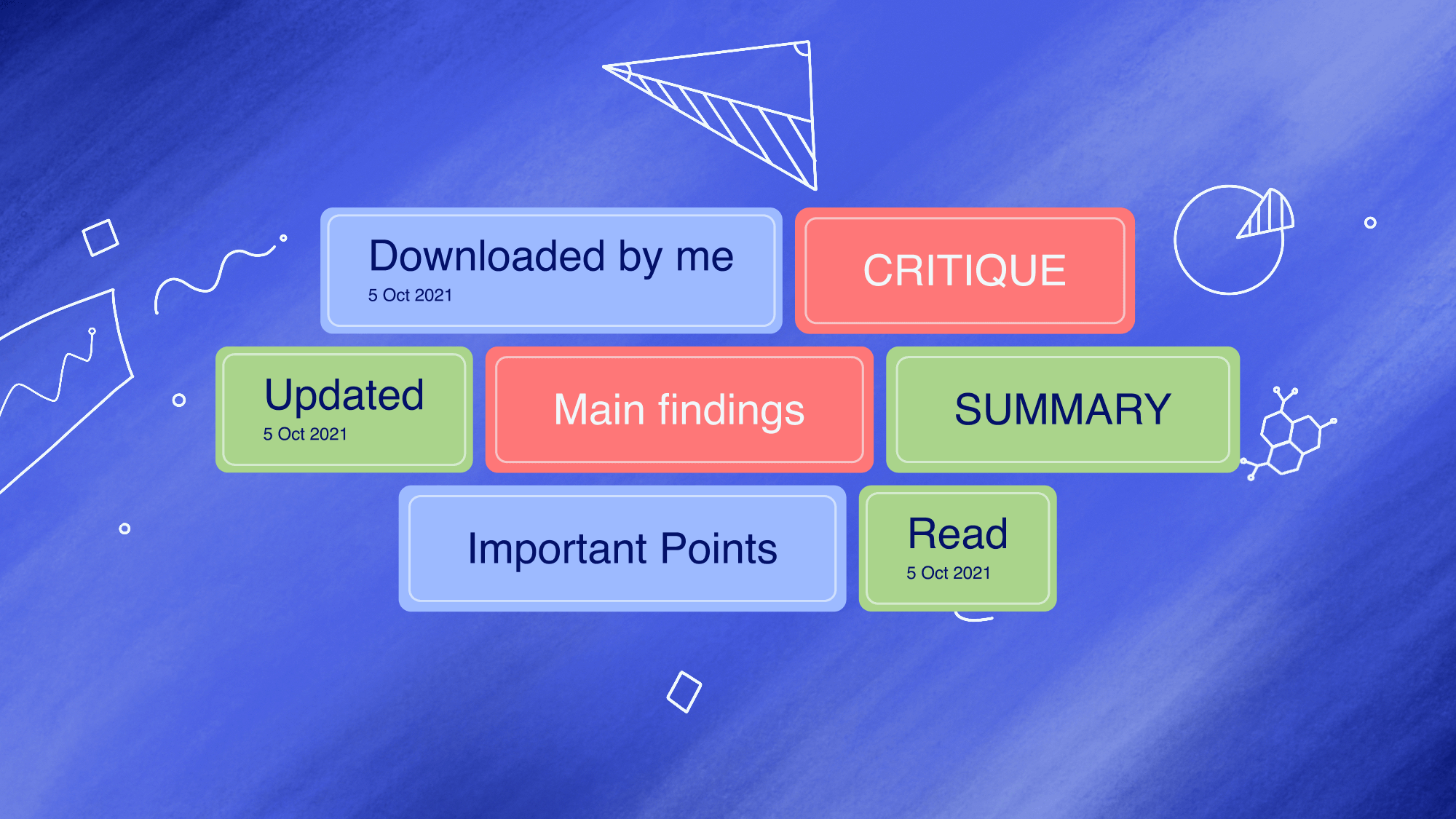 Downloaded by me
5 Oct 2021

CRITIQUE

Updated
5 Oct 2021

Main findings

SUMMARY

Important Points

Read
5 Oct 2021